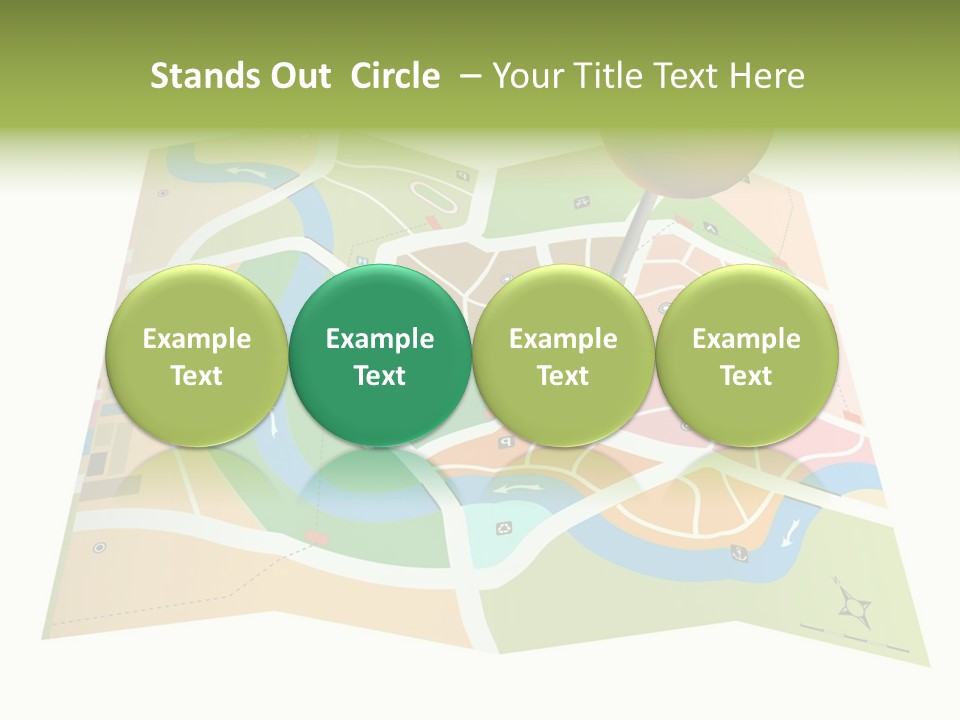 Stands Out Circle – Your Title Text Here

Example Text

Example Text

Example Text

Example Text